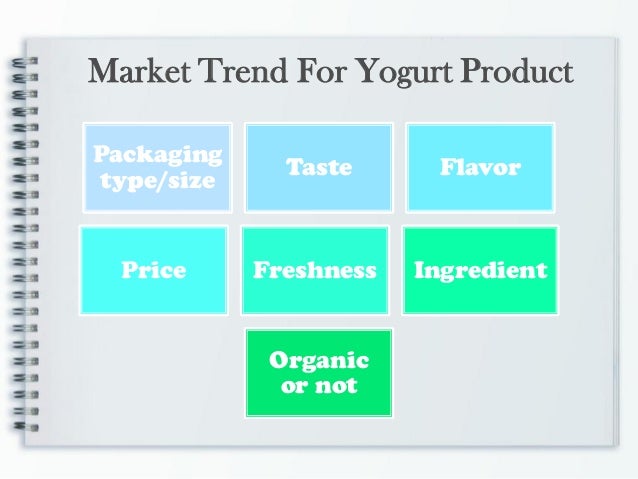 Market Trend For Yogurt Product

Packaging type/size

Taste

Flavor

Price

Freshness

Ingredient

Organic or not